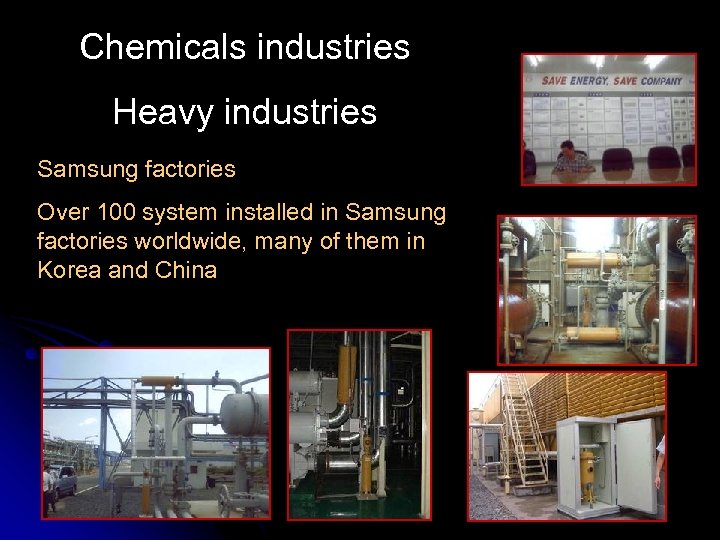 Chemicals industries

Heavy industries

Samsung factories

Over 100 system installed in Samsung factories worldwide, many of them in Korea and China

SAVE ENERGY, SAVE COMPANY